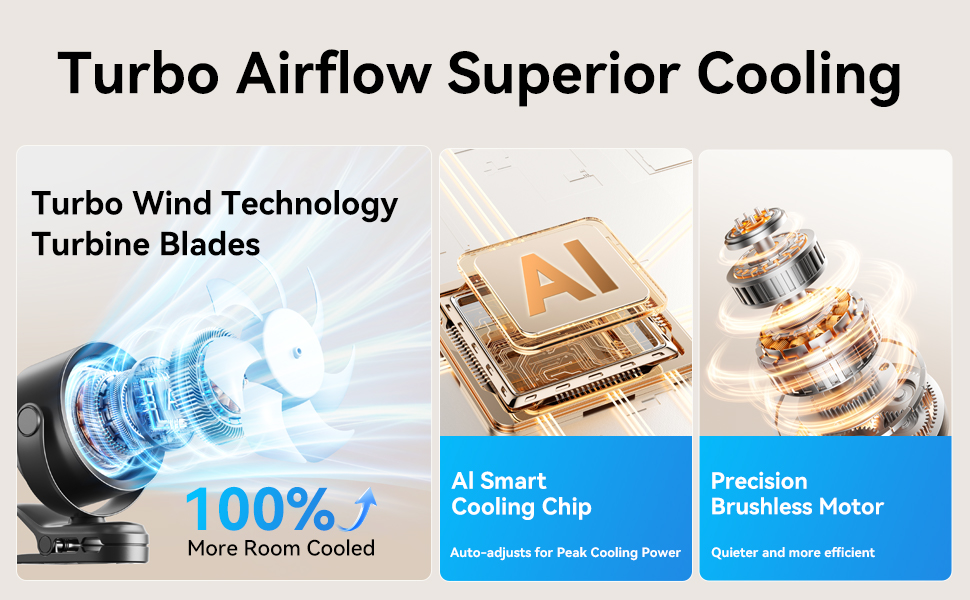 Turbo Airflow Superior Cooling

Turbo Wind Technology
Turbine Blades

100%
More Room Cooled

AI

AI Smart
Cooling Chip

Auto-adjusts for Peak Cooling Power

Precision
Brushless Motor

Quieter and more efficient